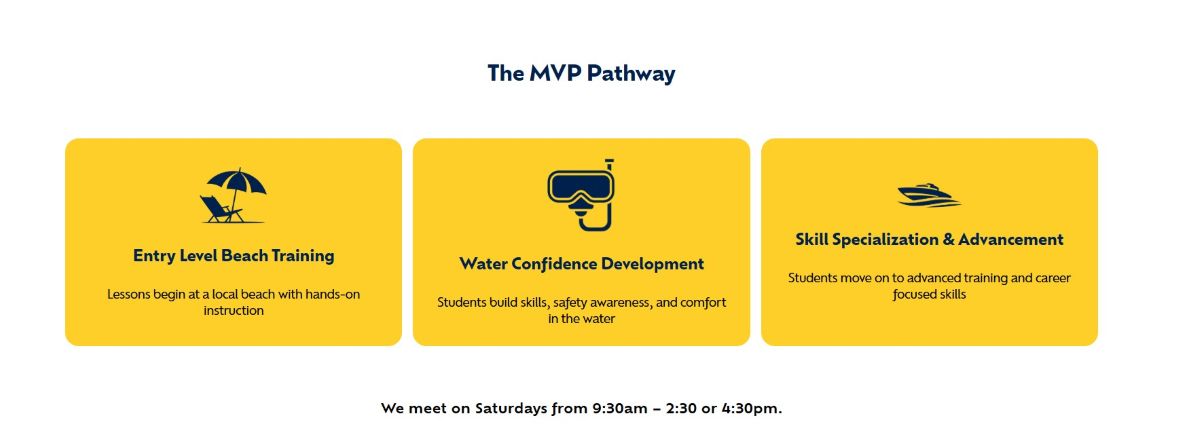 The MVP Pathway

Entry Level Beach Training

Lessons begin at a local beach with hands-on instruction

Water Confidence Development

Students build skills, safety awareness, and comfort in the water

Skill Specialization & Advancement

Students move on to advanced training and career focused skills

We meet on Saturdays from 9:30am – 2:30 or 4:30pm.